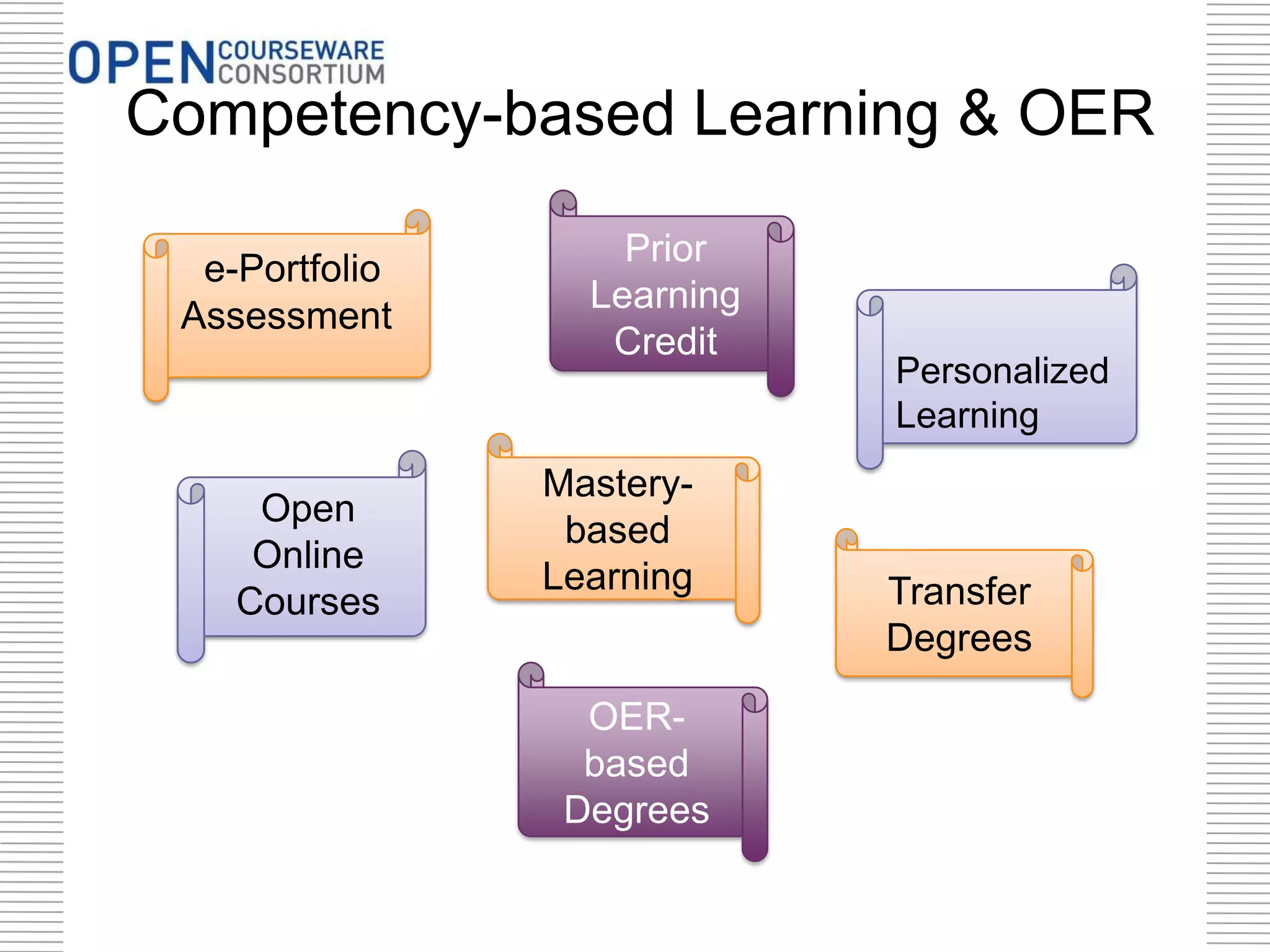 OPEN COURSEWARE CONSORTIUM

Competency-based Learning & OER

e-Portfolio Assessment

Prior Learning Credit

Personalized Learning

Open Online Courses

Mastery-based Learning

Transfer Degrees

OER-based Degrees